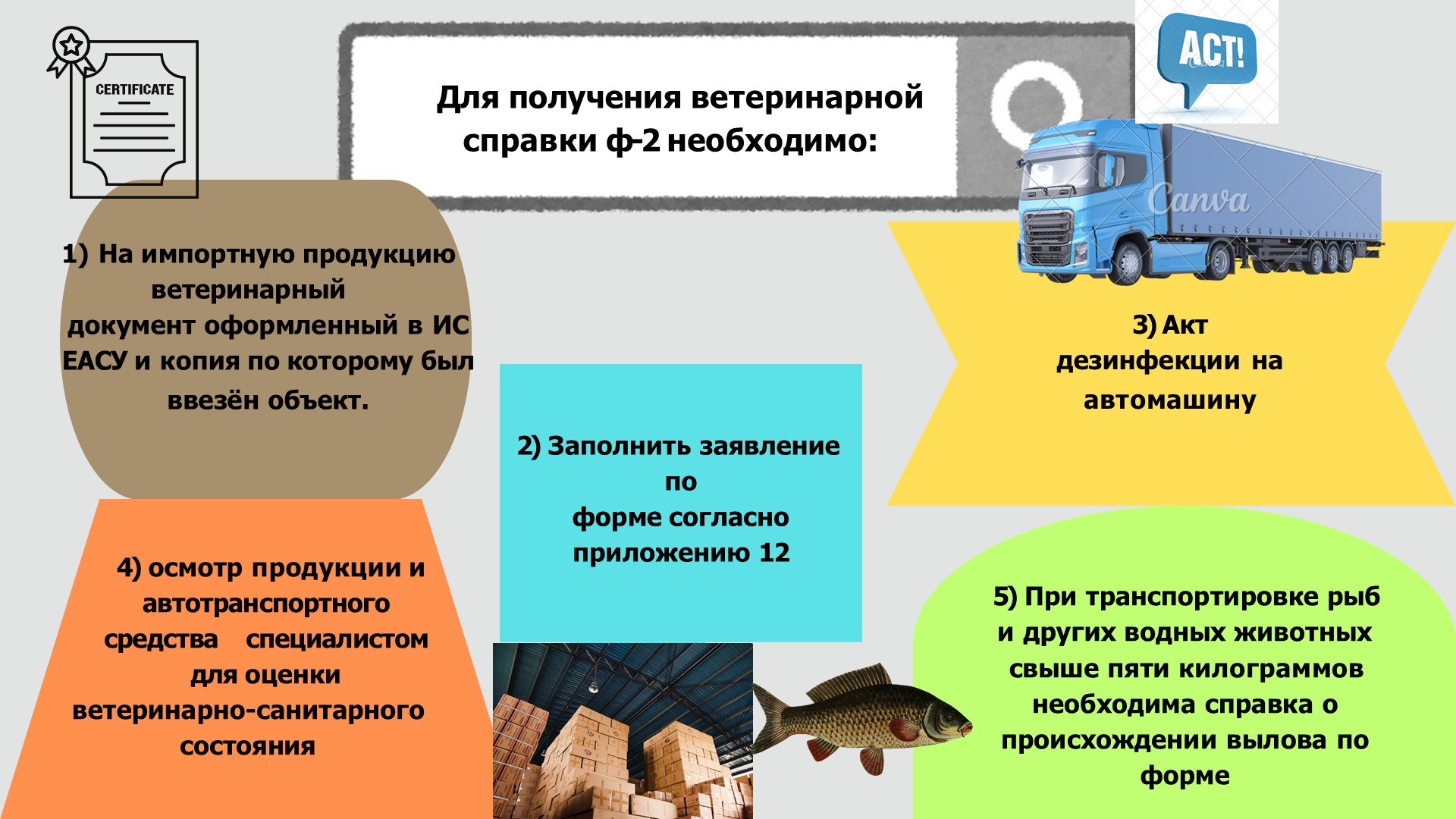 CERTIFICATE

Для получения ветеринарной справки ф-2 необходимо:

ACT!

Canva

1) На импортную продукцию ветеринарный документ оформленный в ИС ЕАСУ и копия по которому был ввезён объект.

2) Заполнить заявление по форме согласно приложению 12

3) Акт дезинфекции на автомашину

4) осмотр продукции и автотранспортного средства специалистом для оценки ветеринарно-санитарного состояния

5) При транспортировке рыб и других водных животных свыше пяти килограммов необходима справка о происхождении вылова по форме